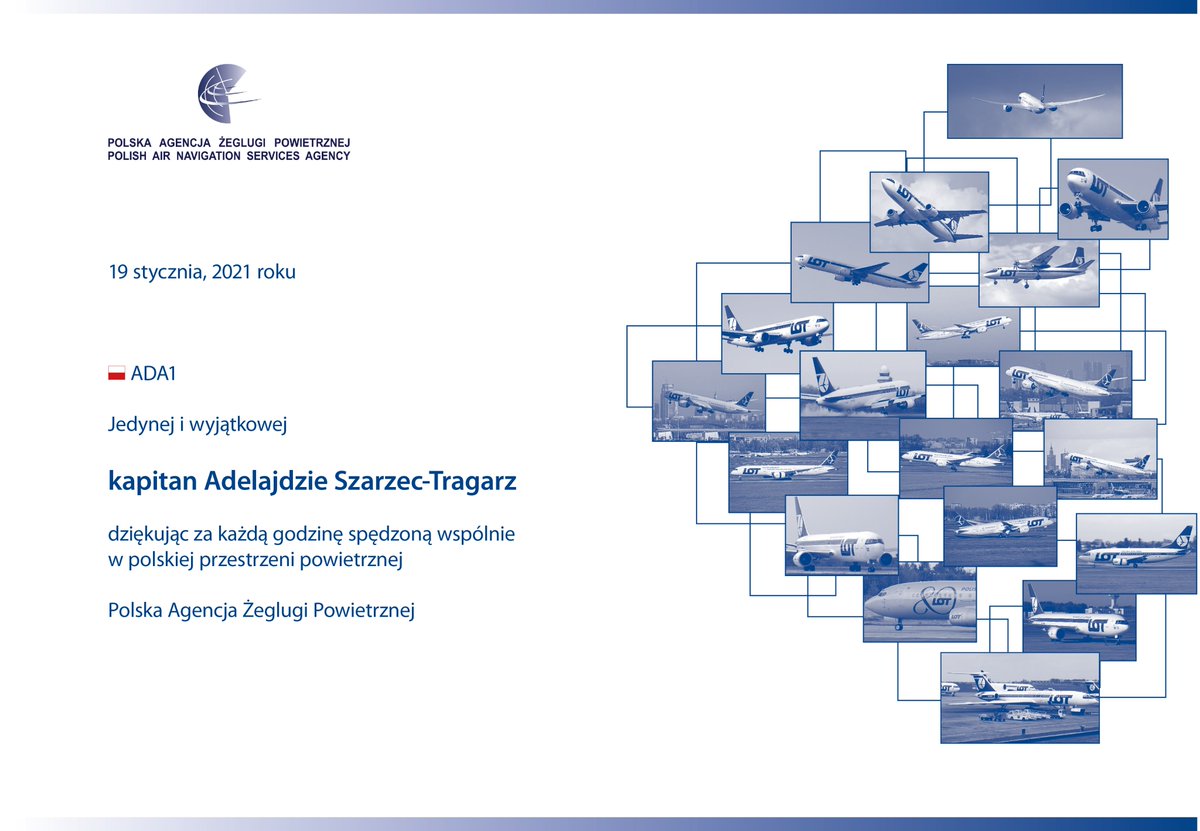 POLSKA AGENCJA ŻEGLUGI POWIETRZNEJ
POLISH AIR NAVIGATION SERVICES AGENCY

19 stycznia, 2021 roku

ADA1

Jedynej i wyjątkowej

kapitan Adelajdzie Szarzec-Tragarz

dziękując za każdą godzinę spędzoną wspólnie w polskiej przestrzeni powietrznej

Polska Agencja Żeglugi Powietrznej